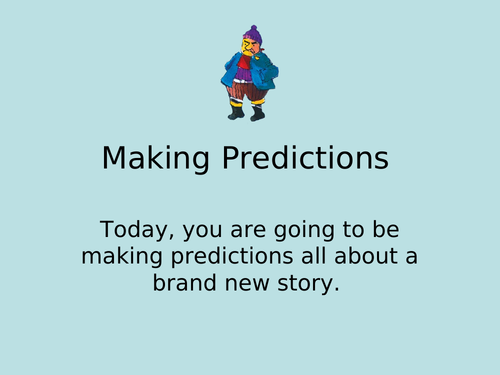 Making Predictions

Today, you are going to be making predictions all about a brand new story.